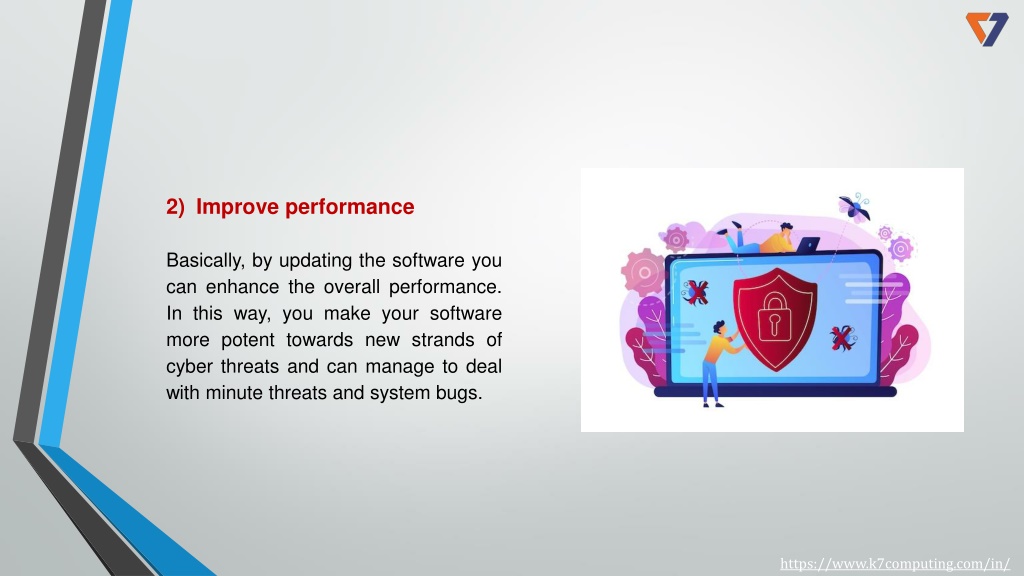 2) Improve performance

Basically, by updating the software you can enhance the overall performance. In this way, you make your software more potent towards new strands of cyber threats and can manage to deal with minute threats and system bugs.

https://www.k7computing.com/in/